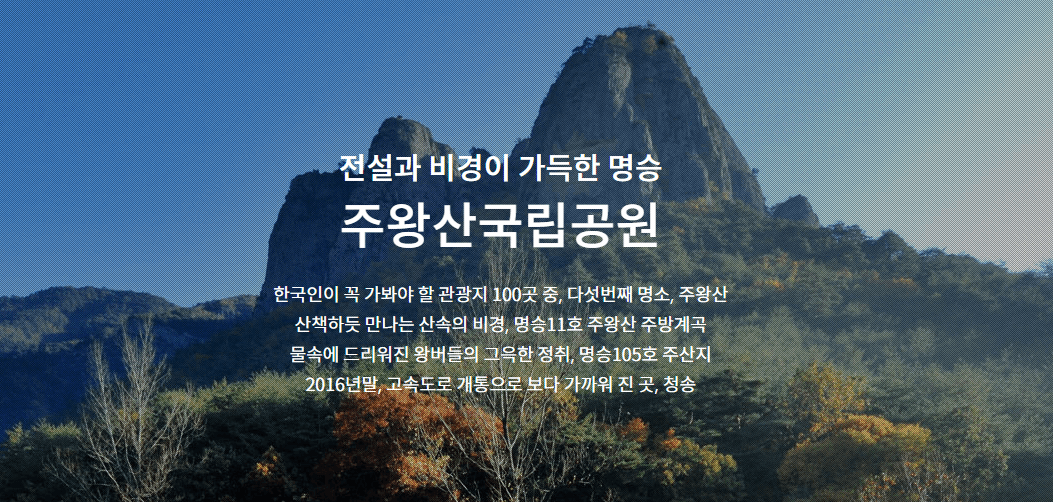 전설과 비경이 가득한 명승

주왕산국립공원

한국인이 꼭 가봐야 할 관광지 100곳 중, 다섯번째 명소, 주왕산
산책하듯 만나는 산속의 비경, 명승11호 주왕산 주방계곡
물속에 드리워진 왕버들의 그윽한 정취, 명승105호 주산지
2016년말, 고속도로 개통으로 보다 가까워 진 곳, 청송